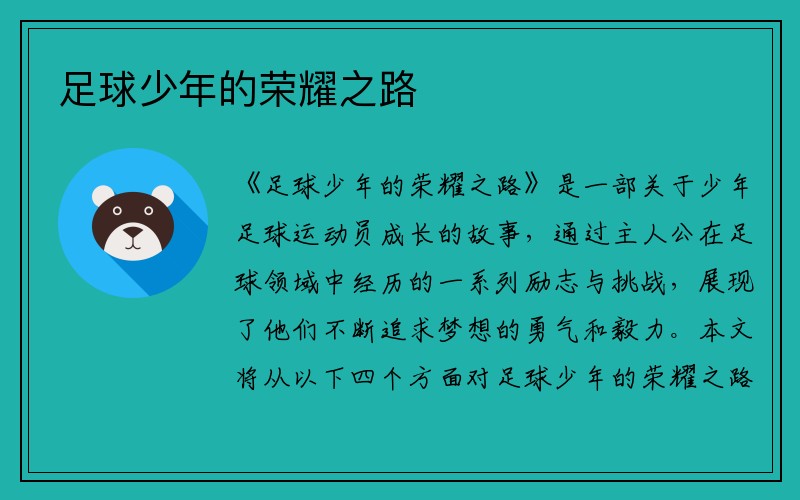 足球少年的荣耀之路

《足球少年的荣耀之路》是一部关于少年足球运动员成长的故事，通过主人公在足球领域中经历的一系列励志与挑战，展现了他们不断追求梦想的勇气和毅力。本文将从以下四个方面对足球少年的荣耀之路